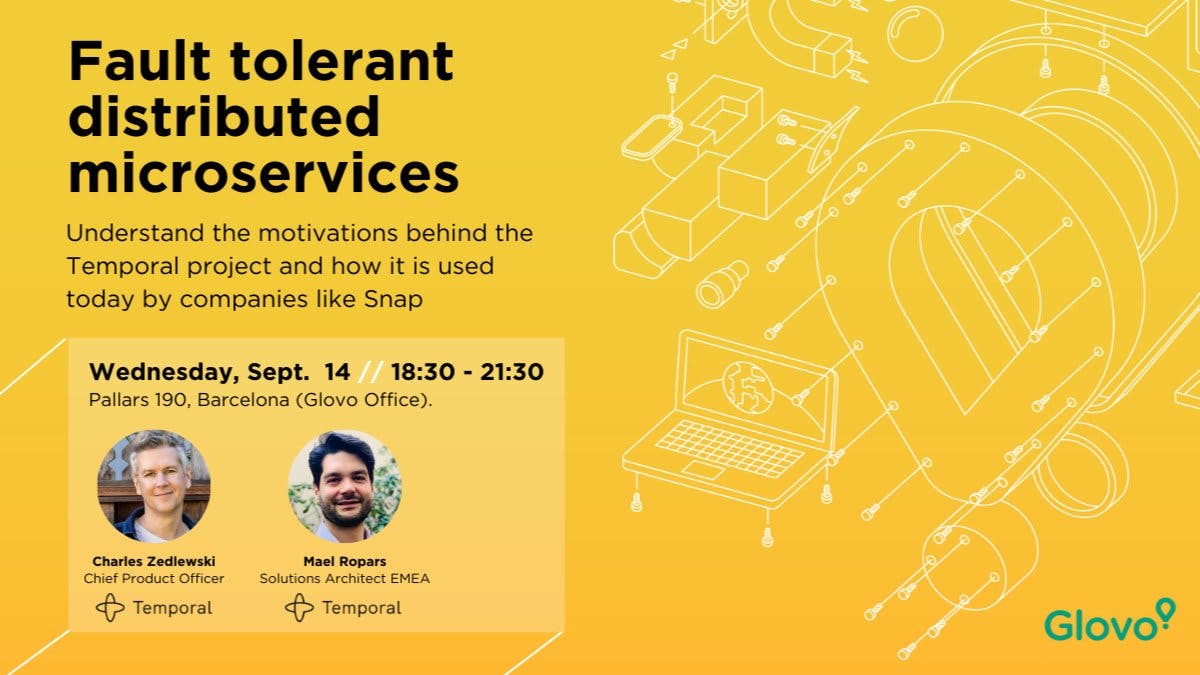 Fault tolerant distributed microservices

Understand the motivations behind the Temporal project and how it is used today by companies like Snap

Wednesday, Sept. 14 // 18:30 - 21:30
Pallars 190, Barcelona (Glovo Office).

Charles Zedlewski
Chief Product Officer
Temporal

Mael Ropars
Solutions Architect EMEA
Temporal

Glovo